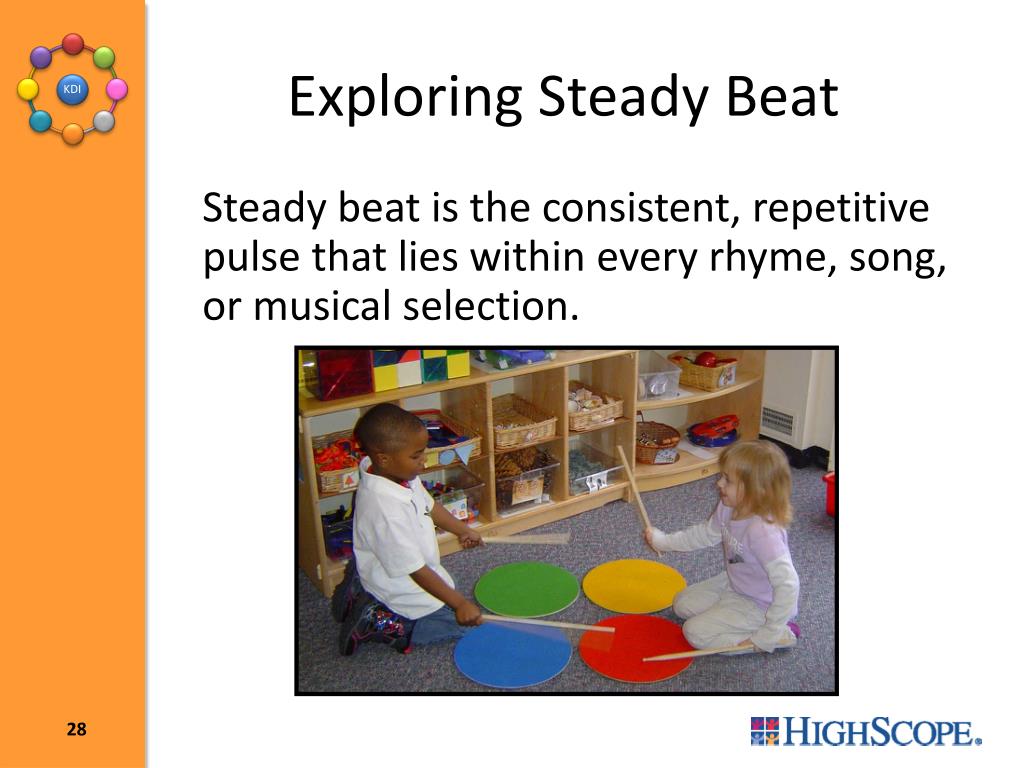 KDI

Exploring Steady Beat

Steady beat is the consistent, repetitive pulse that lies within every rhyme, song, or musical selection.

28

HIGHSCOPE.